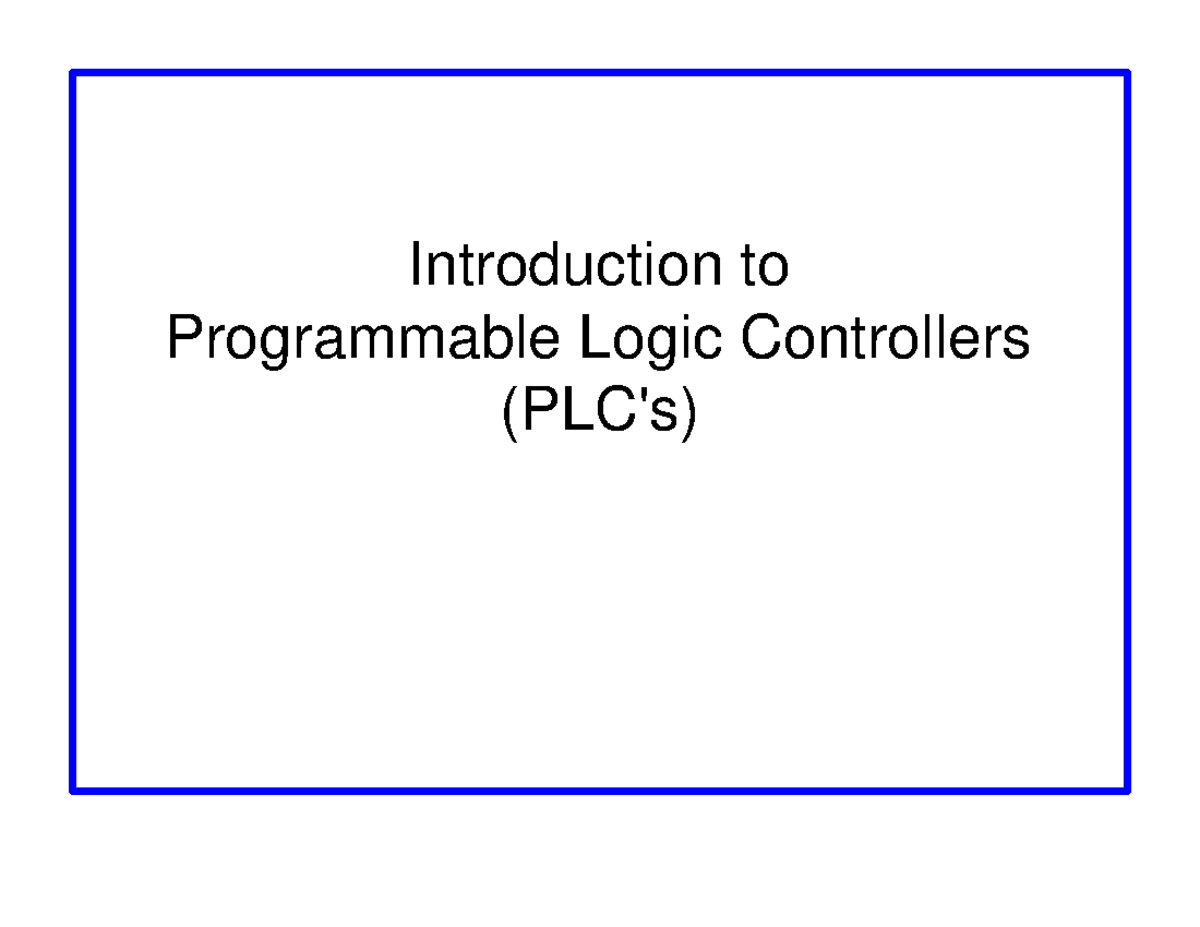 Introduction to
Programmable Logic Controllers
(PLC's)